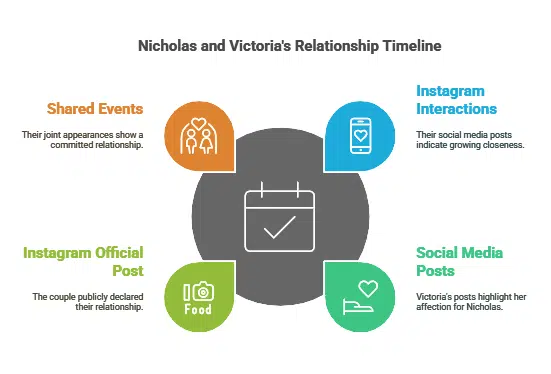 Nicholas and Victoria's Relationship Timeline

Shared Events

Their joint appearances show a committed relationship.

Instagram Interactions

Their social media posts indicate growing closeness.

Instagram Official Post

The couple publicly declared their relationship.

Food

Social Media Posts

Victoria's posts highlight her affection for Nicholas.